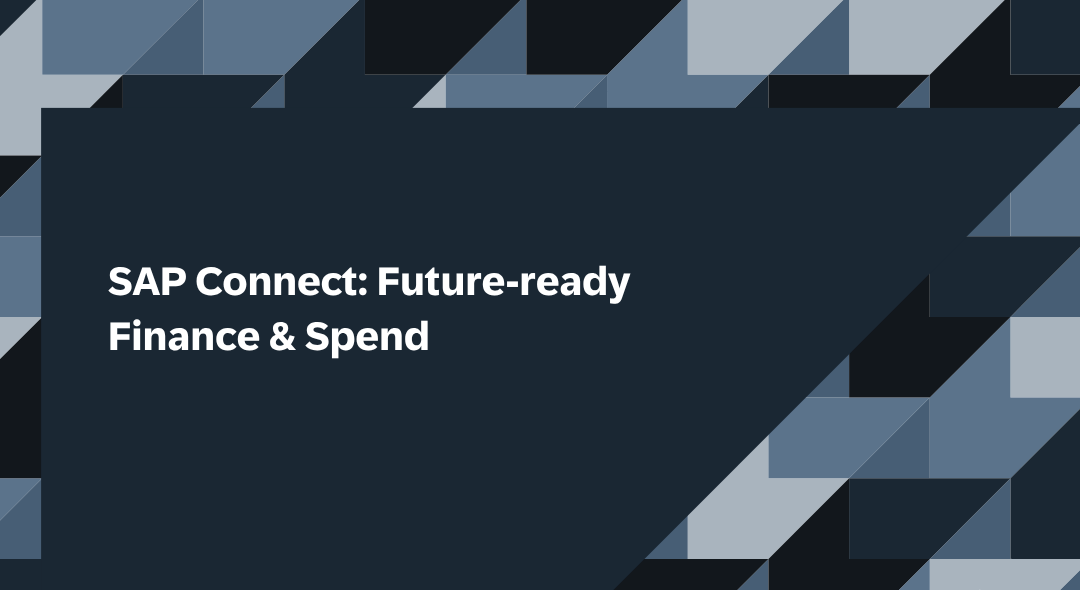 SAP Connect: Future-ready Finance & Spend